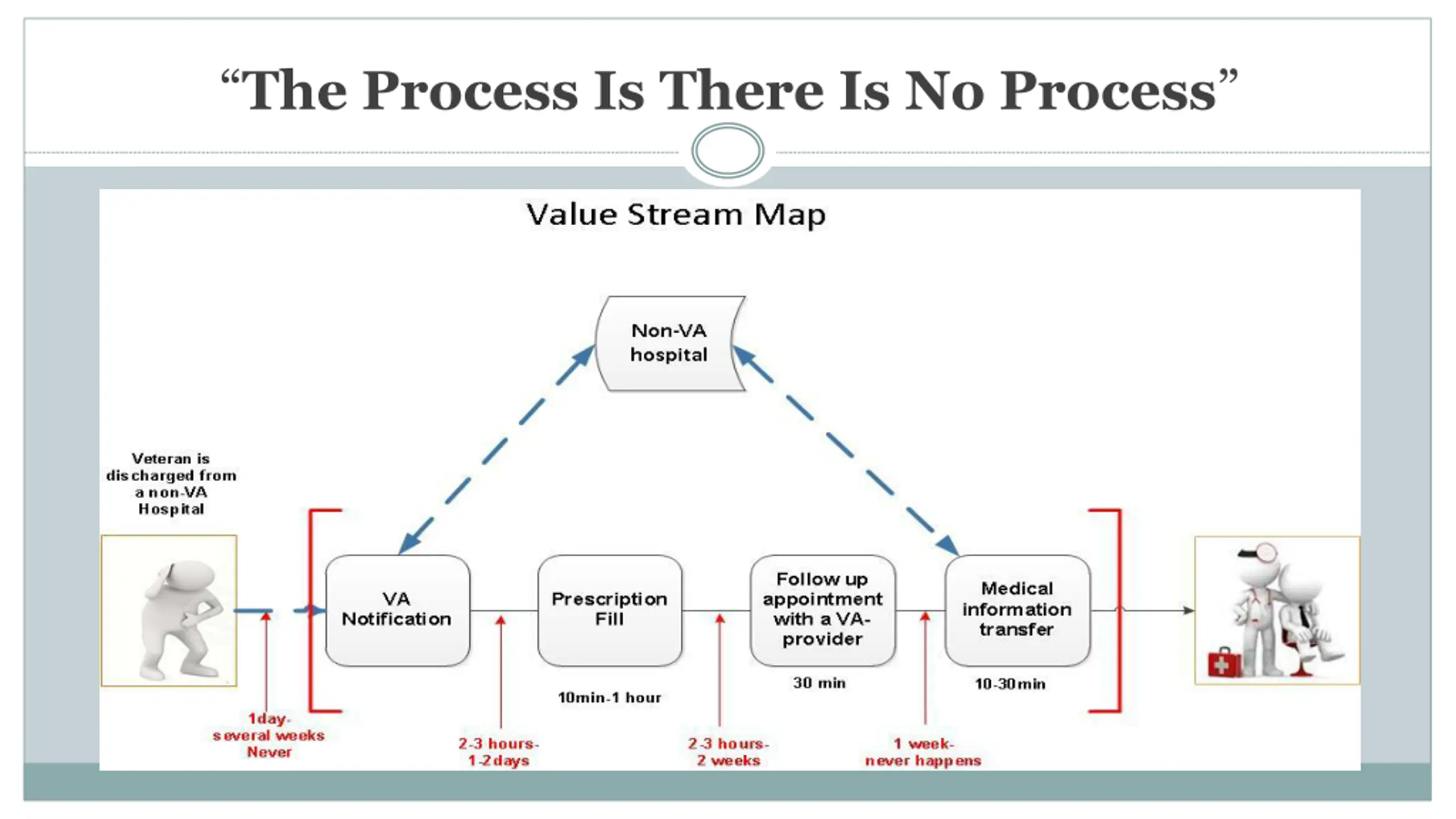 “The Process Is There Is No Process”

Value Stream Map

Non-VA hospital

Veteran is discharged from a non-VA Hospital

VA Notification

Prescription Fill

Follow up appointment with a VA-provider

Medical information transfer

10min-1 hour

30 min

10-30min

1day-
several weeks
Never

2-3 hours-
1-2days

2-3 hours-
2 weeks

1 week-
never happens